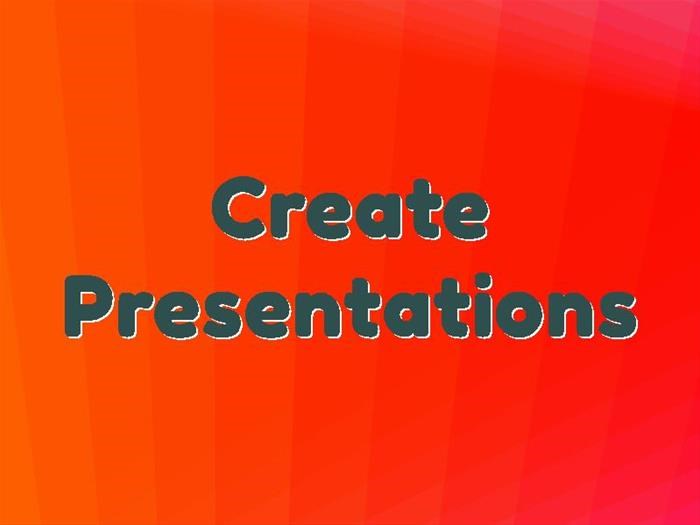 Create Presentations